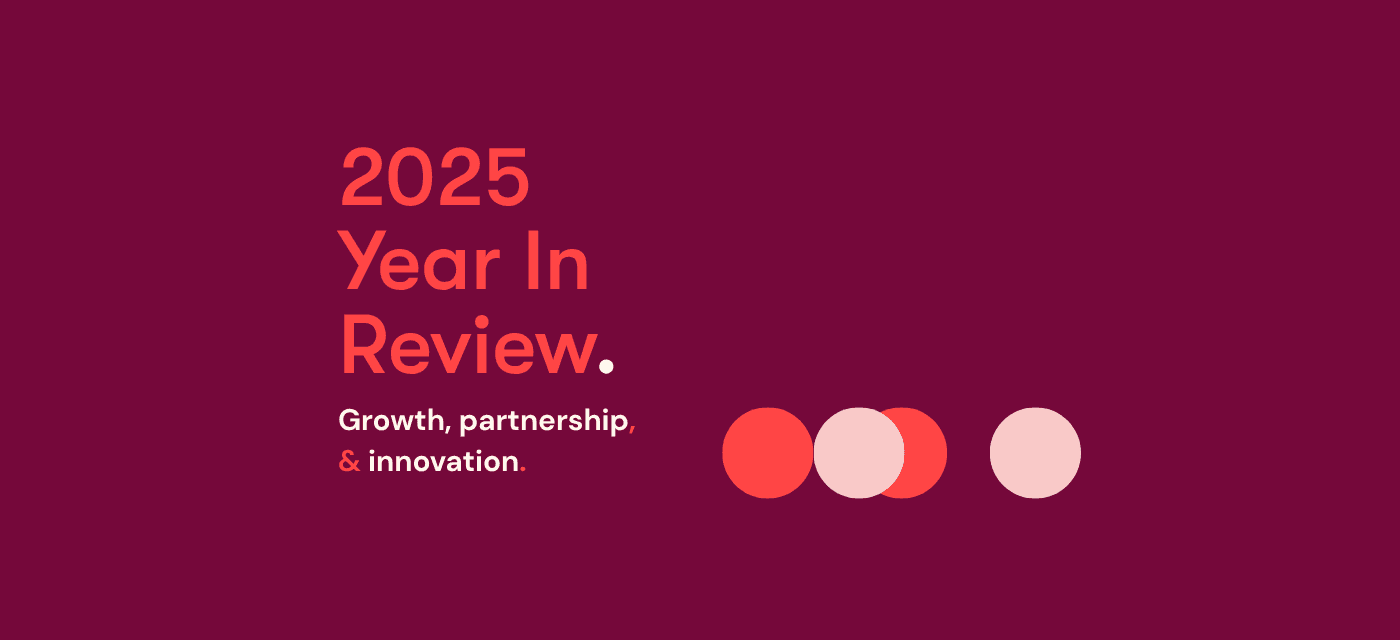 2025
Year In
Review.

Growth, partnership,
& innovation.